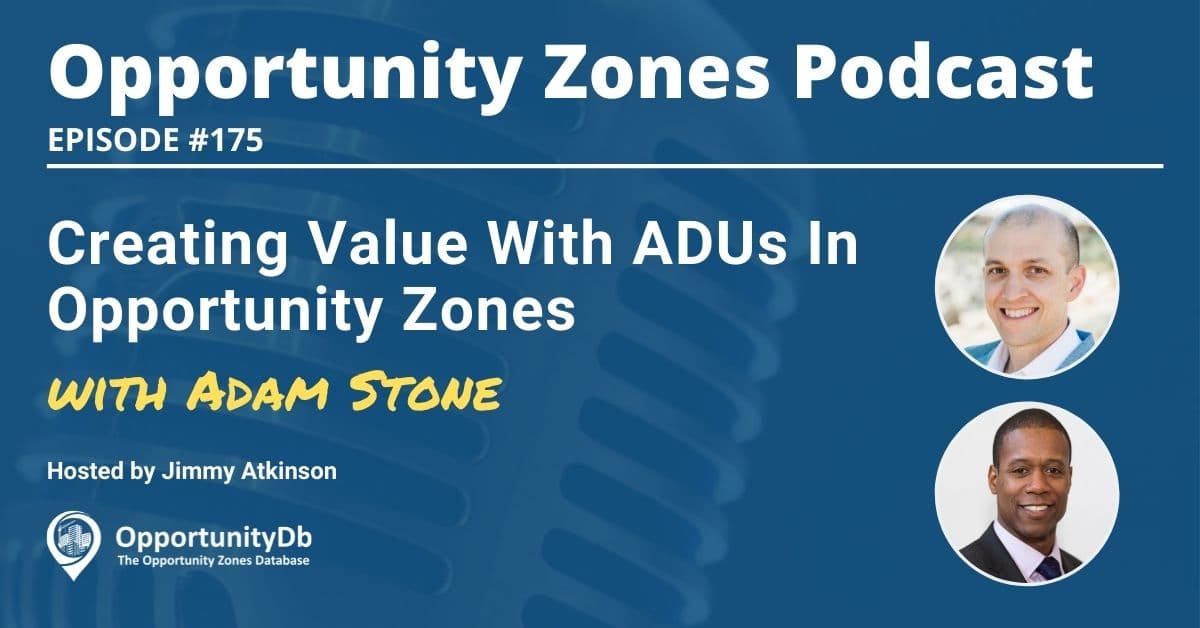 Opportunity Zones Podcast
EPISODE #175

Creating Value With ADUs In Opportunity Zones

WITH ADAM STONE

Hosted by Jimmy Atkinson

OpportunityDb
The Opportunity Zones Database